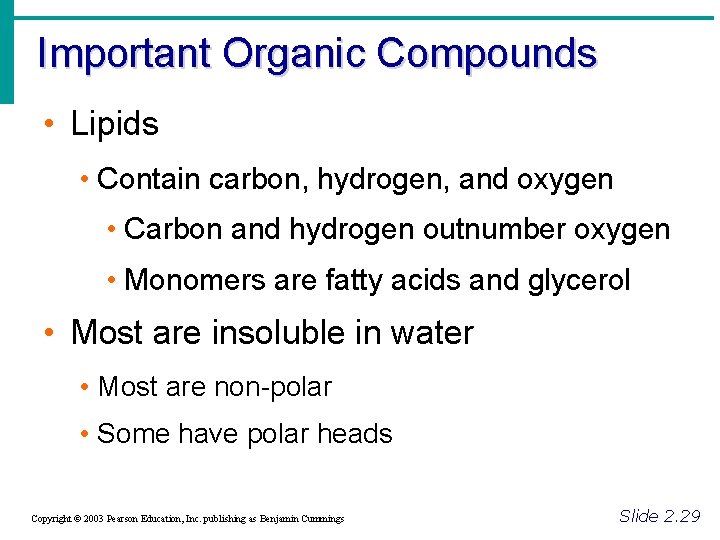 Important Organic Compounds

• Lipids

• Contain carbon, hydrogen, and oxygen

• Carbon and hydrogen outnumber oxygen

• Monomers are fatty acids and glycerol

• Most are insoluble in water

• Most are non-polar

• Some have polar heads

Copyright © 2003 Pearson Education, Inc. publishing as Benjamin Cummings

Slide 2.29